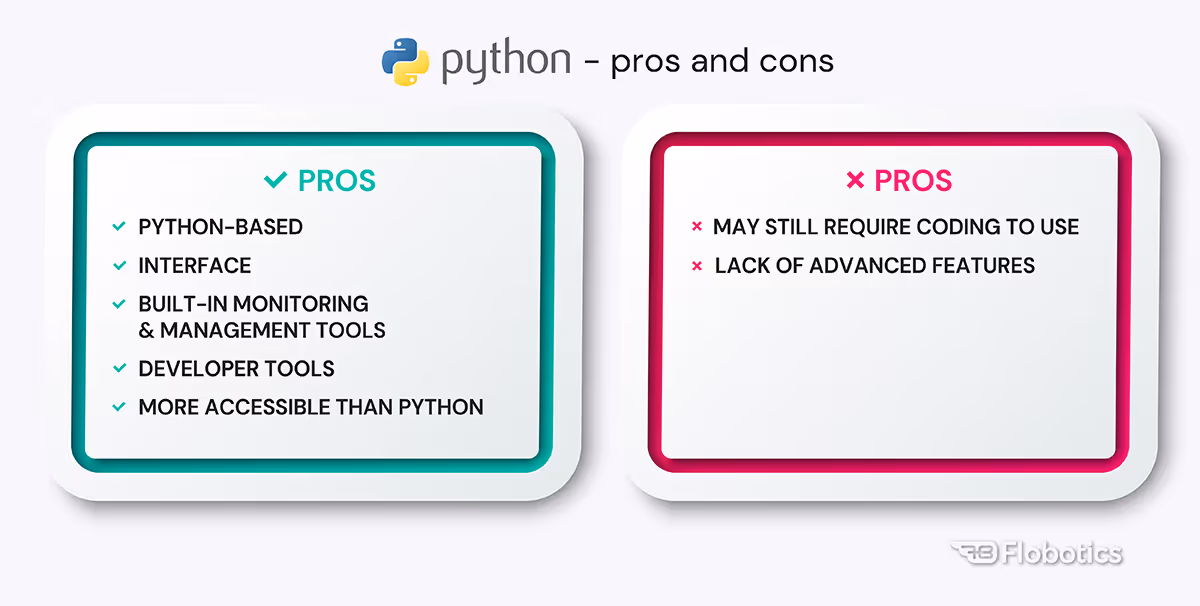 python - pros and cons

✓ PROS

✓ PYTHON-BASED
✓ INTERFACE
✓ BUILT-IN MONITORING & MANAGEMENT TOOLS
✓ DEVELOPER TOOLS
✓ MORE ACCESSIBLE THAN PYTHON

× PROS

× MAY STILL REQUIRE CODING TO USE
× LACK OF ADVANCED FEATURES

Flobotics